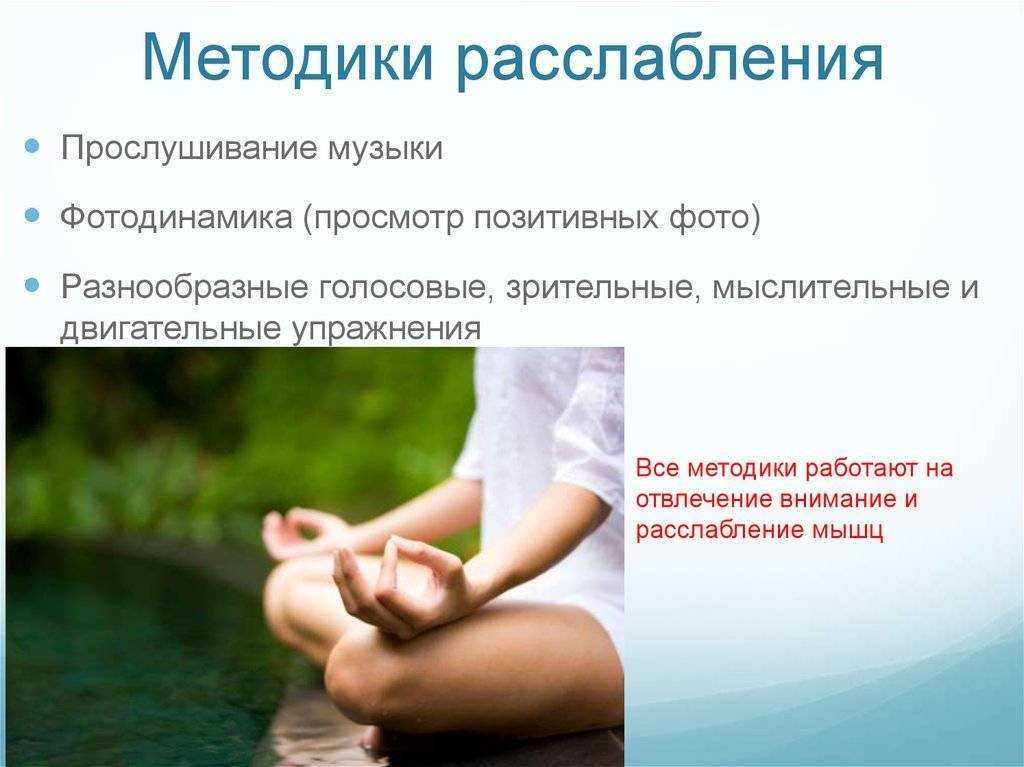 Методики расслабления

Прослушивание музыки

Фотодинамика (просмотр позитивных фото)

Разнообразные голосовые, зрительные, мыслительные и двигательные упражнения

Все методики работают на отвлечение внимание и расслабление мышц